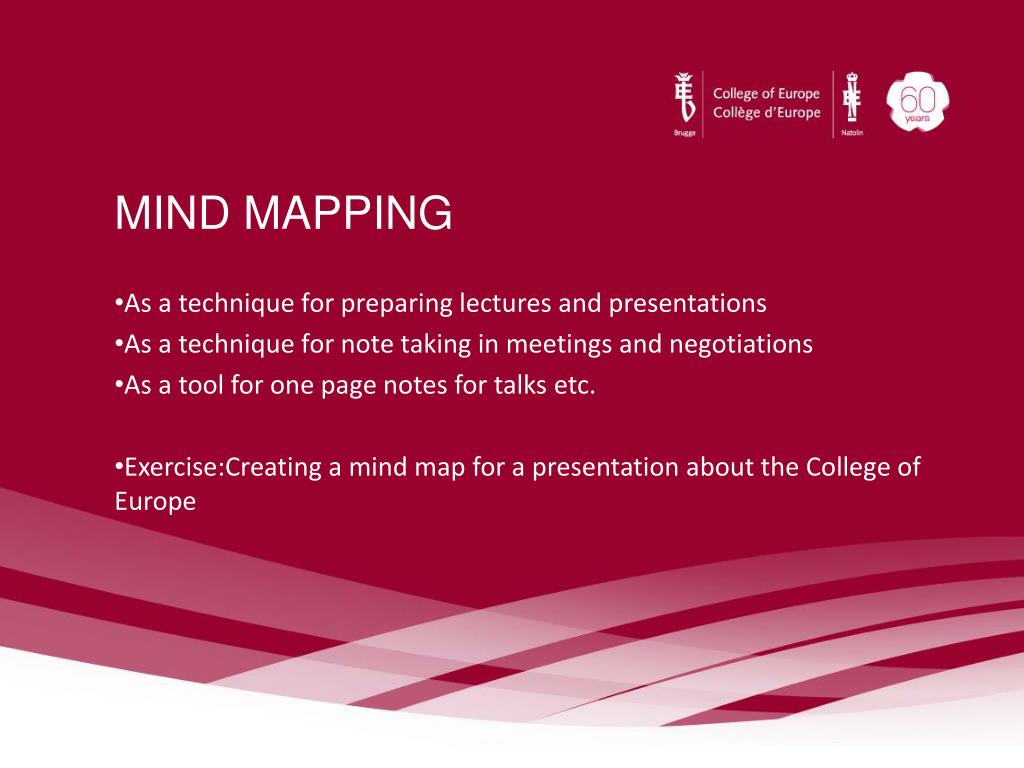 Brugge
College of Europe
Collège d'Europe
Natolin
60 years

MIND MAPPING

•As a technique for preparing lectures and presentations
•As a technique for note taking in meetings and negotiations
•As a tool for one page notes for talks etc.

•Exercise:Creating a mind map for a presentation about the College of Europe